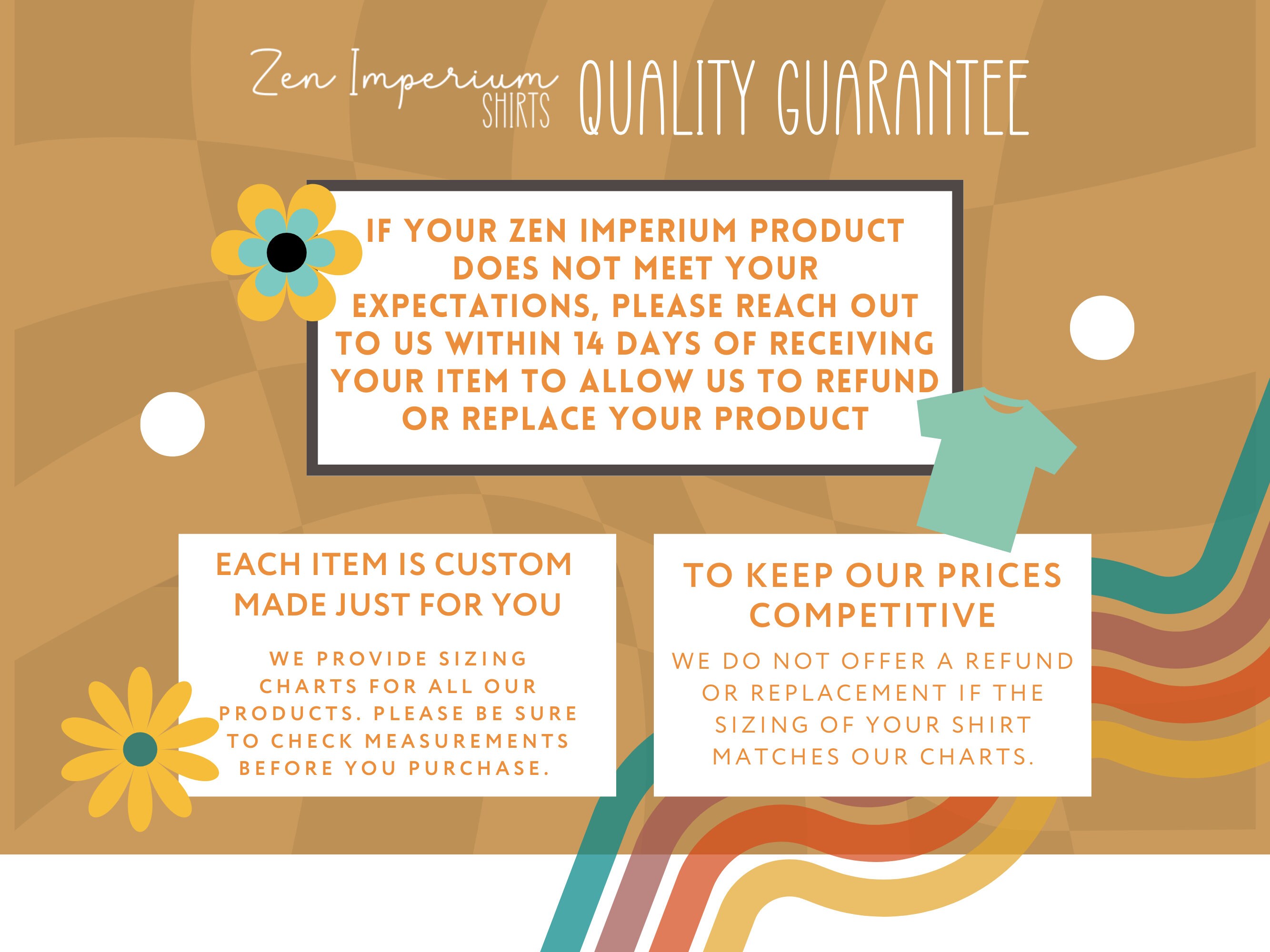 Zen Imperium
SHIRTS
QUALITY GUARANTEE

IF YOUR ZEN IMPERIUM PRODUCT DOES NOT MEET YOUR EXPECTATIONS, PLEASE REACH OUT TO US WITHIN 14 DAYS OF RECEIVING YOUR ITEM TO ALLOW US TO REFUND OR REPLACE YOUR PRODUCT

EACH ITEM IS CUSTOM MADE JUST FOR YOU

WE PROVIDE SIZING CHARTS FOR ALL OUR PRODUCTS. PLEASE BE SURE TO CHECK MEASUREMENTS BEFORE YOU PURCHASE.

TO KEEP OUR PRICES COMPETITIVE

WE DO NOT OFFER A REFUND OR REPLACEMENT IF THE SIZING OF YOUR SHIRT MATCHES OUR CHARTS.